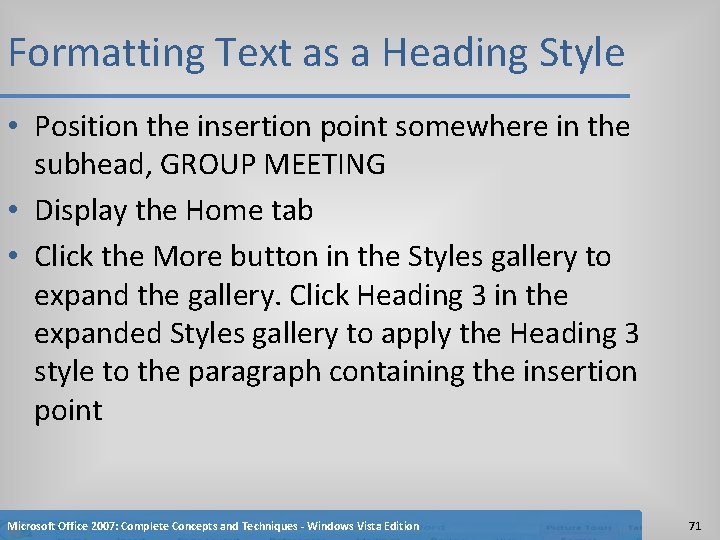 Formatting Text as a Heading Style

• Position the insertion point somewhere in the subhead, GROUP MEETING

• Display the Home tab

• Click the More button in the Styles gallery to expand the gallery. Click Heading 3 in the expanded Styles gallery to apply the Heading 3 style to the paragraph containing the insertion point

Microsoft Office 2007: Complete Concepts and Techniques - Windows Vista Edition

71